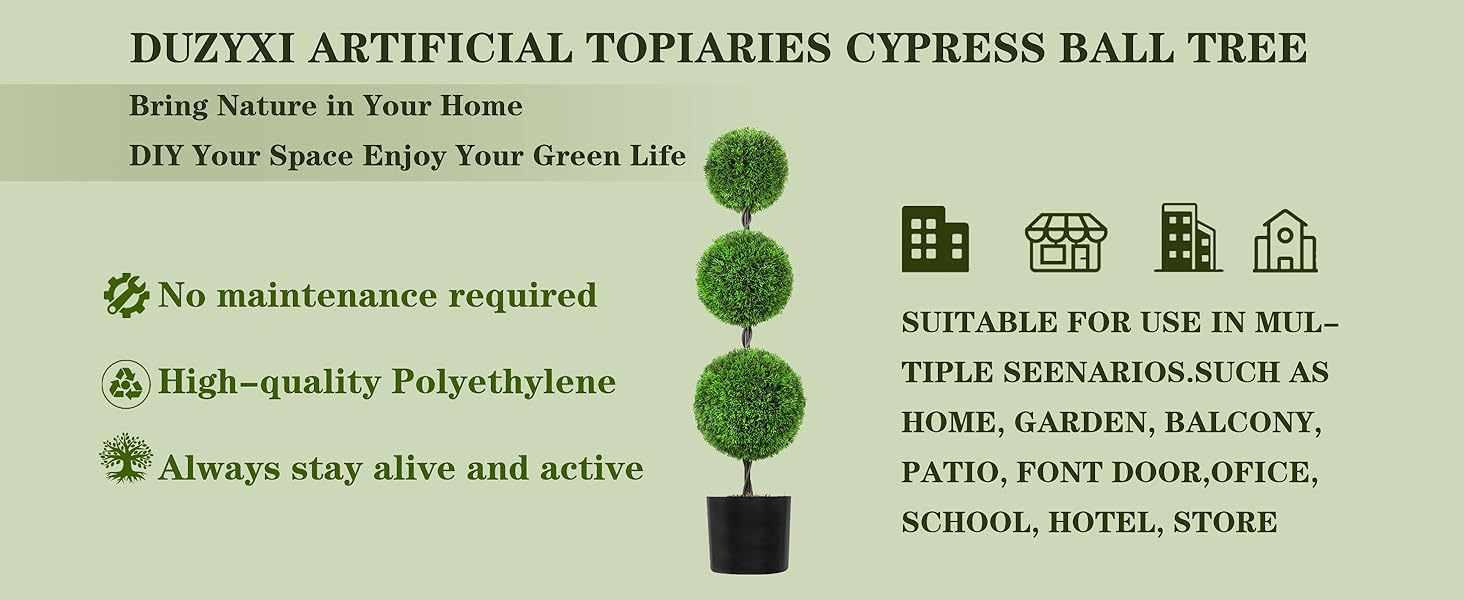 DUZYXI ARTIFICIAL TOPIARIES CYPRESS BALL TREE

Bring Nature in Your Home

DIY Your Space Enjoy Your Green Life

No maintenance required

High-quality Polyethylene

Always stay alive and active

SUITABLE FOR USE IN MULTIPLE SEENARIOS.SUCH AS HOME, GARDEN, BALCONY, PATIO, FONT DOOR,OFICE, SCHOOL, HOTEL, STORE